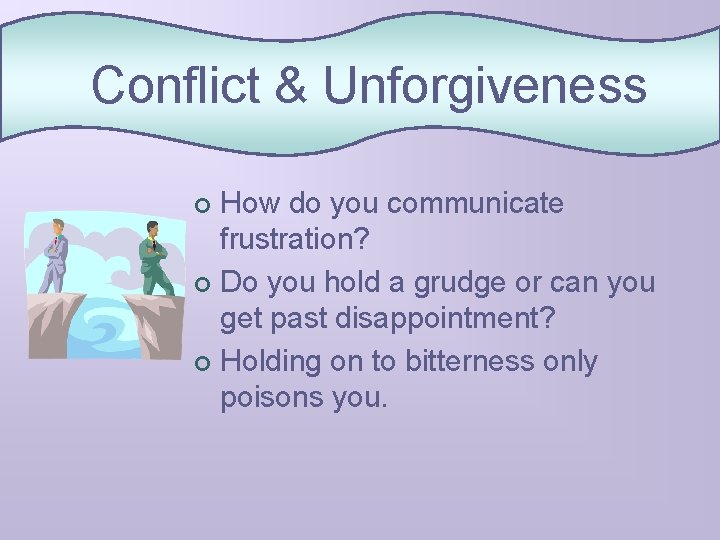 Conflict & Unforgiveness

- How do you communicate frustration?
- Do you hold a grudge or can you get past disappointment?
- Holding on to bitterness only poisons you.